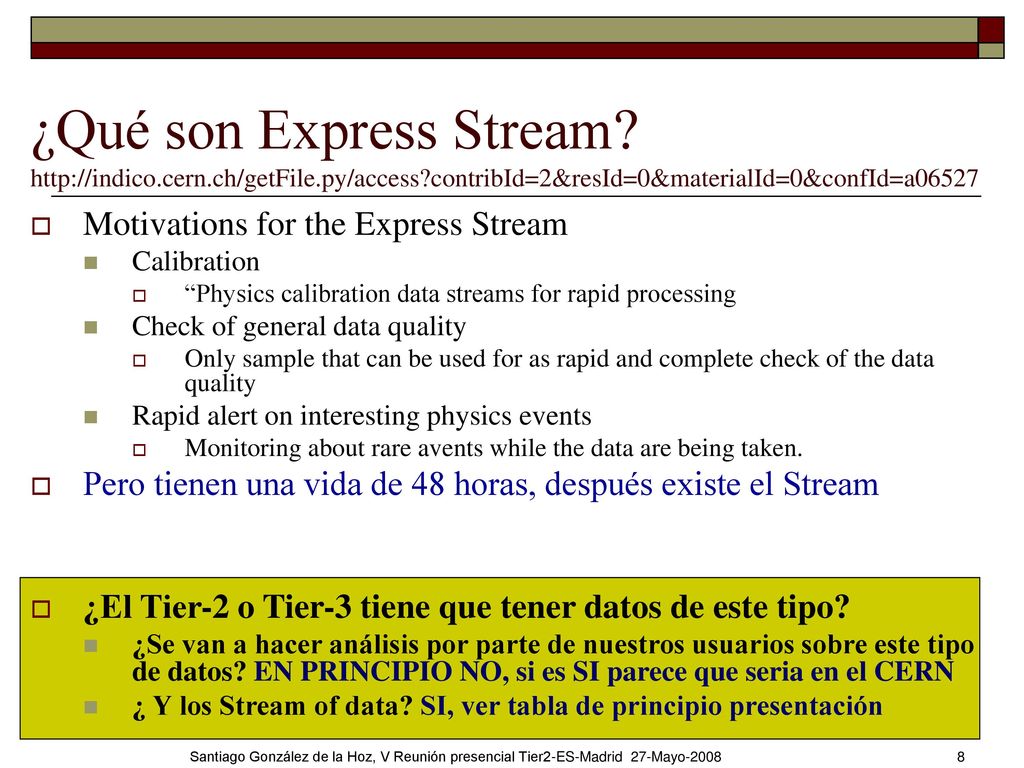 ¿Qué son Express Stream?
http://indico.cern.ch/getFile.py/access?contribId=2&resId=0&materialId=0&confId=a06527

Motivations for the Express Stream

Calibration

“Physics calibration data streams for rapid processing

Check of general data quality

Only sample that can be used for as rapid and complete check of the data quality

Rapid alert on interesting physics events

Monitoring about rare avents while the data are being taken.

Pero tienen una vida de 48 horas, después existe el Stream

¿El Tier-2 o Tier-3 tiene que tener datos de este tipo?

¿Se van a hacer análisis por parte de nuestros usuarios sobre este tipo de datos? EN PRINCIPIO NO, si es SI parece que seria en el CERN

¿ Y los Stream of data? SI, ver tabla de principio presentación

Santiago González de la Hoz, V Reunión presencial Tier2-ES-Madrid 27-Mayo-2008

8